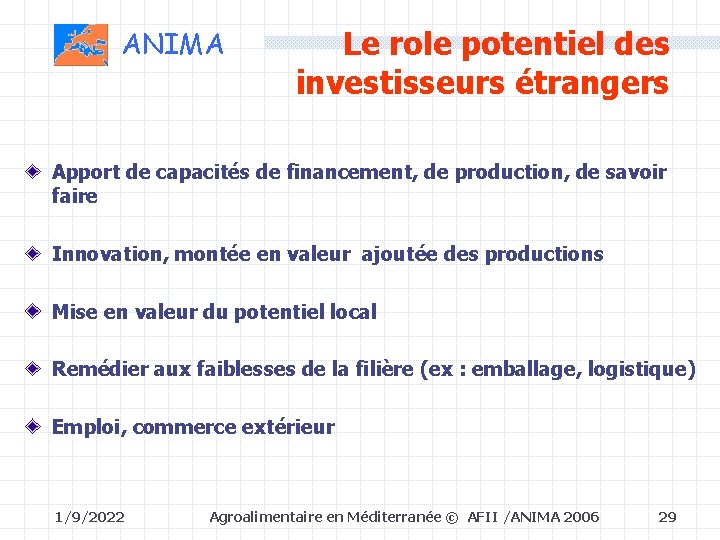 ANIMA

Le role potentiel des investisseurs étrangers

Apport de capacités de financement, de production, de savoir faire

Innovation, montée en valeur ajoutée des productions

Mise en valeur du potentiel local

Remédier aux faiblesses de la filière (ex : emballage, logistique)

Emploi, commerce extérieur

1/9/2022 Agroalimentaire en Méditerranée © AFII /ANIMA 2006 29